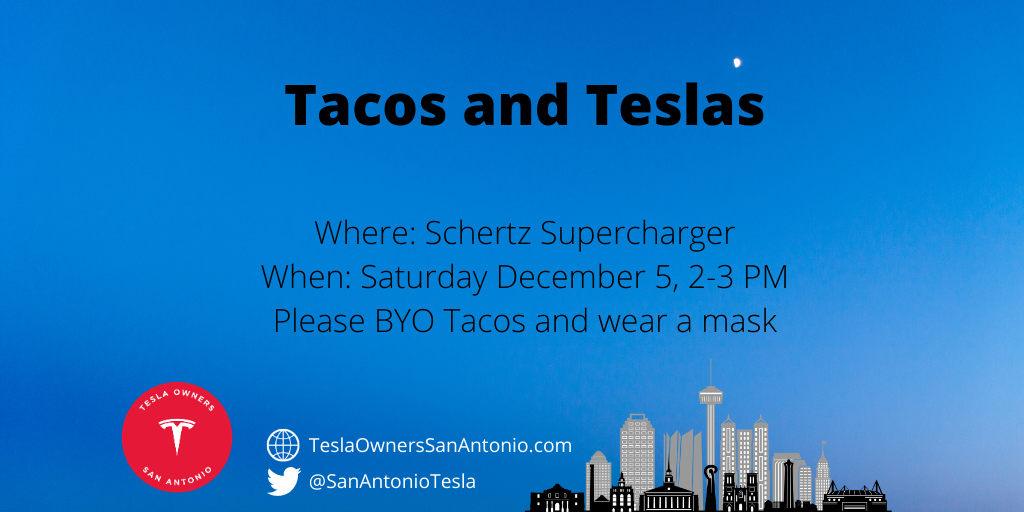 Tacos and Teslas

Where: Schertz Supercharger
When: Saturday December 5, 2-3 PM
Please BYO Tacos and wear a mask

TESLA OWNERS
SAN ANTONIO

TeslaOwnersSanAntonio.com
@SanAntonioTesla